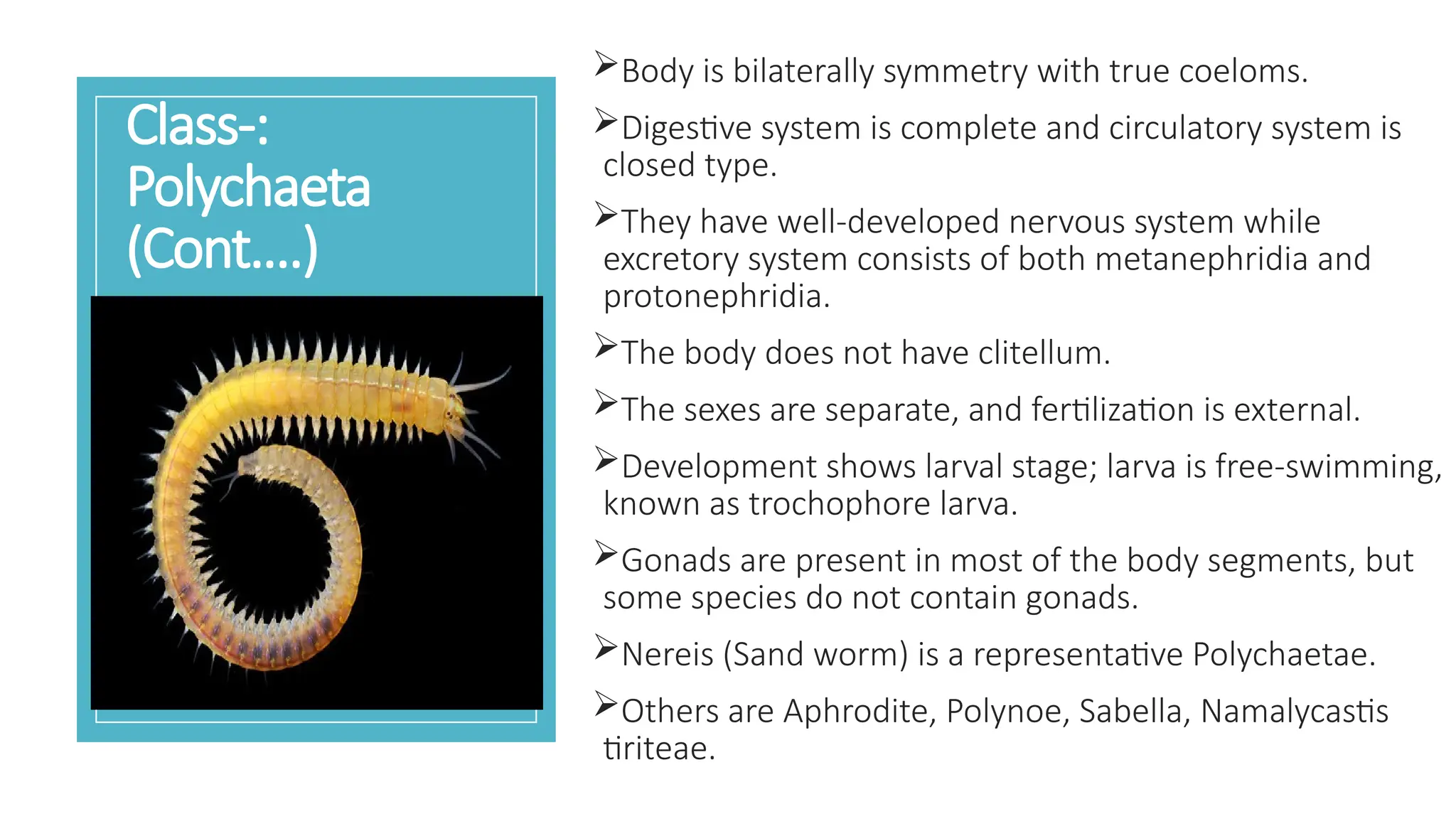 Class-: Polychaeta (Cont....)

➢Body is bilaterally symmetry with true coeloms.

➢Digestive system is complete and circulatory system is closed type.

➢They have well-developed nervous system while excretory system consists of both metanephridia and protonephridia.

➢The body does not have clitellum.

➢The sexes are separate, and fertilization is external.

➢Development shows larval stage; larva is free-swimming, known as trochophore larva.

➢Gonads are present in most of the body segments, but some species do not contain gonads.

➢Nereis (Sand worm) is a representative Polychaetae.

➢Others are Aphrodite, Polynoe, Sabella, Namalycastis tiriteae.